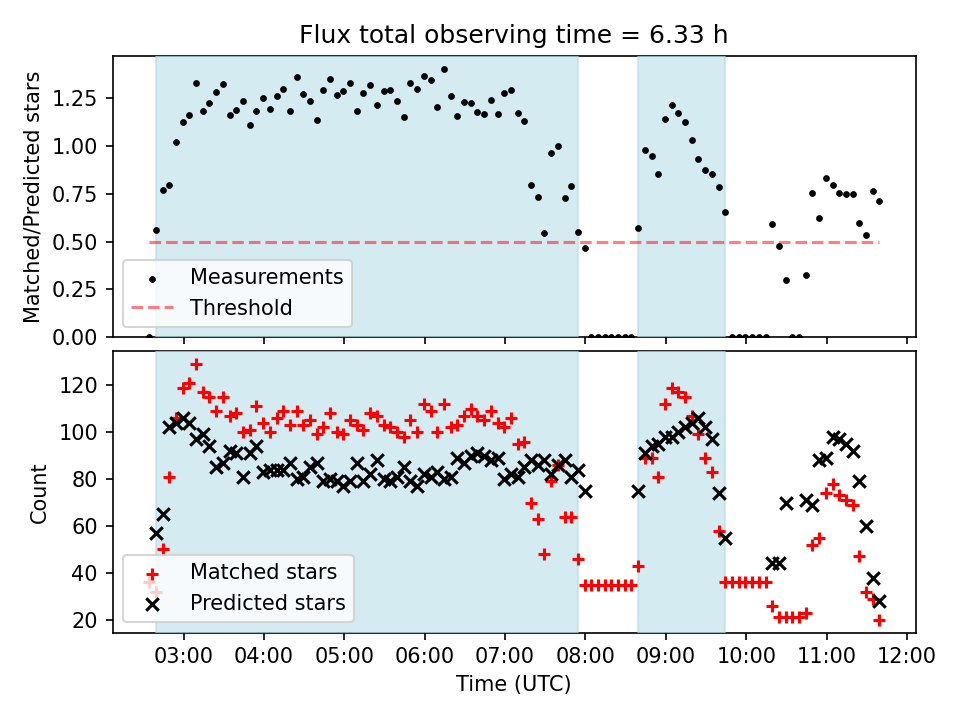 Flux total observing time = 6.33 h

Matched/Predicted stars

1.25
1.00
0.75
0.50
0.25
0.00

Measurements
Threshold

Count

120
100
80
60
40
20

Matched stars
Predicted stars

03:00 04:00 05:00 06:00 07:00 08:00 09:00 10:00 11:00 12:00

Time (UTC)